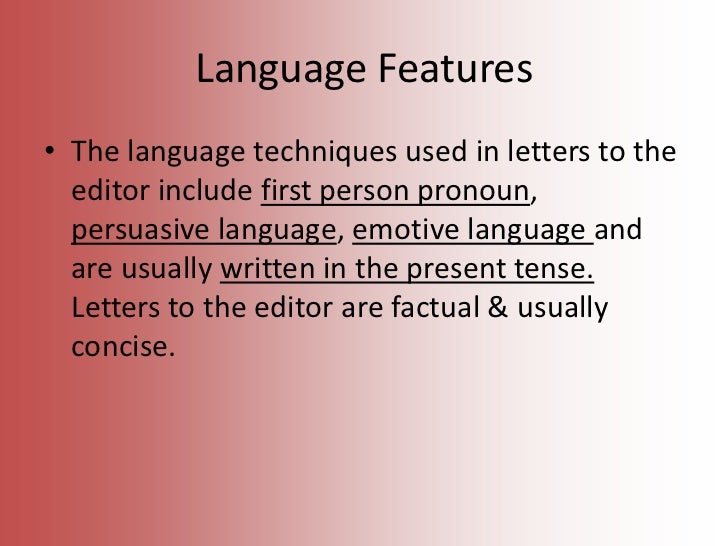 Language Features

• The language techniques used in letters to the editor include first person pronoun, persuasive language, emotive language and are usually written in the present tense. Letters to the editor are factual & usually concise.